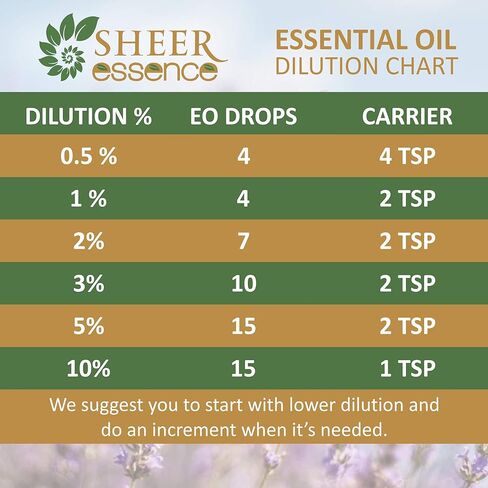 SHEER essence

ESSENTIAL OIL DILUTION CHART

| DILUTION % | EO DROPS | CARRIER |
|---|---|---|
| 0.5 % | 4 | 4 TSP |
| 1 % | 4 | 2 TSP |
| 2% | 7 | 2 TSP |
| 3% | 10 | 2 TSP |
| 5% | 15 | 2 TSP |
| 10% | 15 | 1 TSP |

We suggest you to start with lower dilution and do an increment when it's needed.